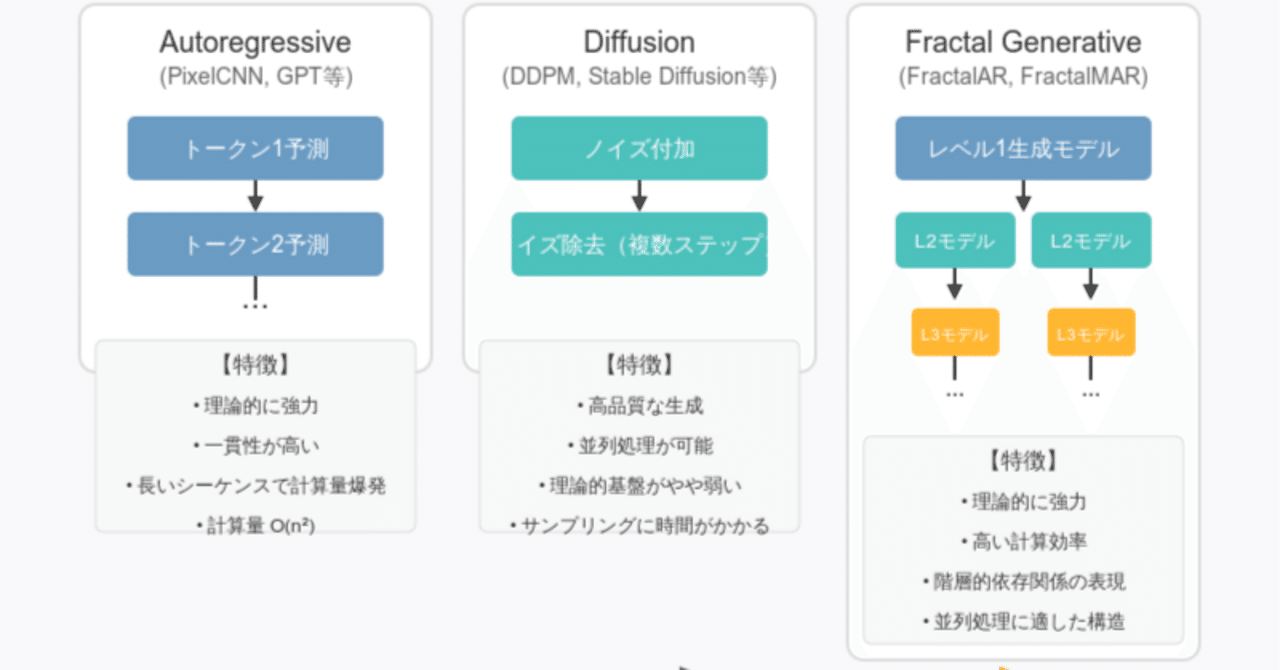 Autoregressive
(PixelCNN, GPT等)

トークン1予測

トークン2予測

...

【特徴】
• 理論的に強力
• 一貫性が高い
• 長いシーケンスで計算量爆発
• 計算量 O(n²)

Diffusion
(DDPM, Stable Diffusion等)

ノイズ付加

イズ除去（複数ステップ

【特徴】
• 高品質な生成
• 並列処理が可能
• 理論的基盤がやや弱い
• サンプリングに時間がかかる

Fractal Generative
(FractalAR, FractalMAR)

レベル1生成モデル

L2モデル

L2モデル

L3モデル

L3モデル

...

...

【特徴】
• 理論的に強力
• 高い計算効率
• 階層的依存関係の表現
• 並列処理に適した構造